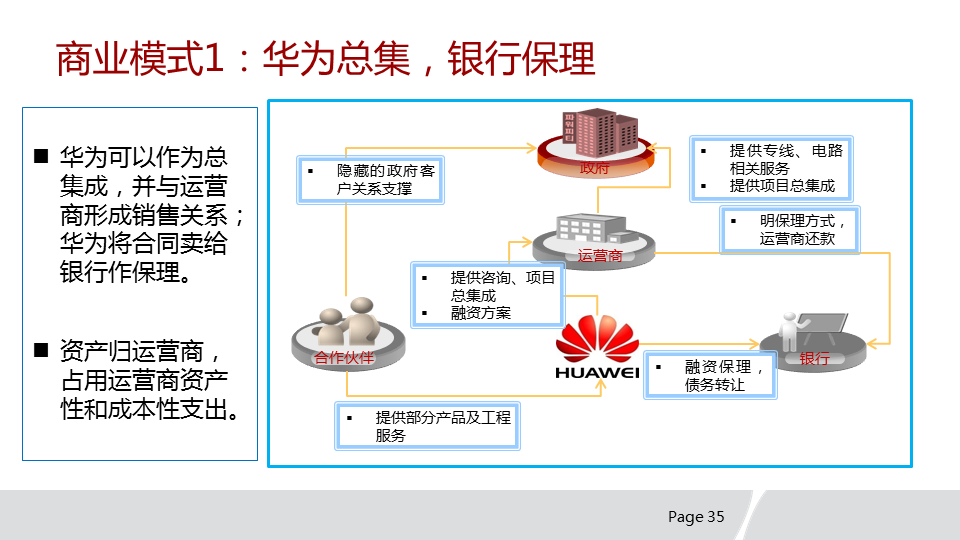 商业模式1：华为总集，银行保理

■ 华为可以作为总集成，并与运营商形成销售关系；华为将合同卖给银行作保理。

■ 资产归运营商，占用运营商资产性和成本性支出。

▪ 隐藏的政府客户关系支撑

政府

▪ 提供专线、电路相关服务
▪ 提供项目总集成

运营商

▪ 明保理方式，运营商还款

▪ 提供咨询、项目总集成
▪ 融资方案

合作伙伴

HUAWEI

银行

▪ 融资保理，债务转让

▪ 提供部分产品及工程服务

Page 35